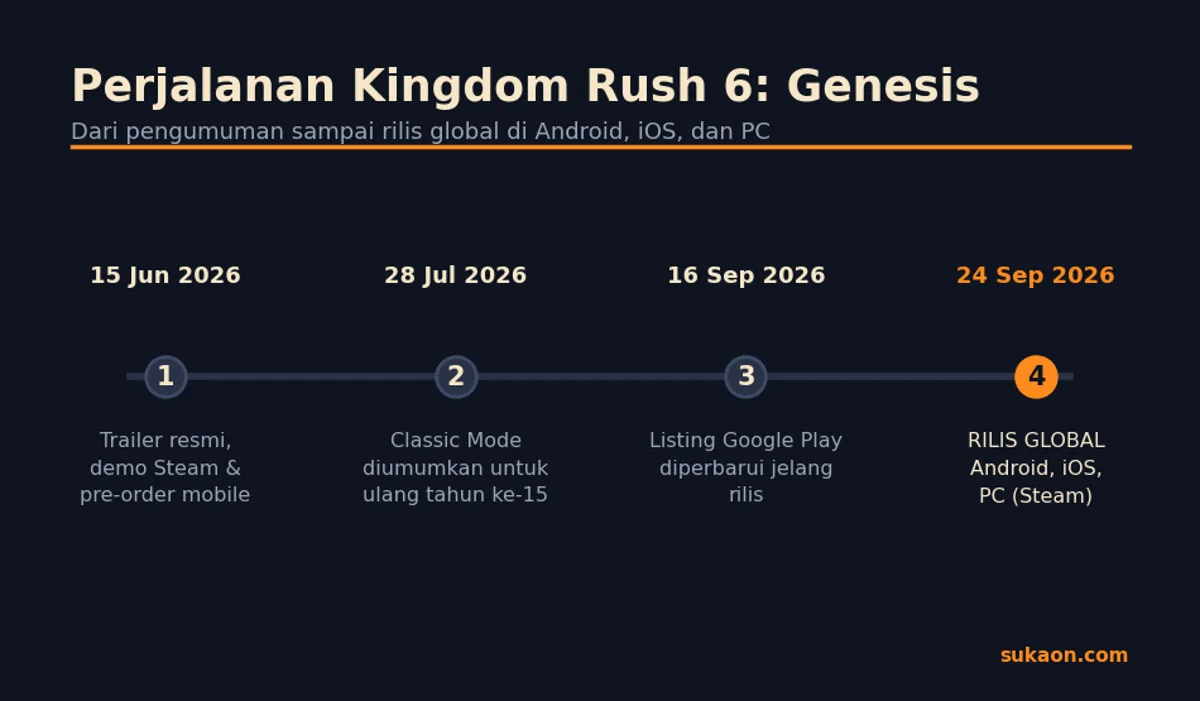 Perjalanan Kingdom Rush 6: Genesis
Dari pengumuman sampai rilis global di Android, iOS, dan PC

15 Jun 2026
1
Trailer resmi, demo Steam & pre-order mobile

28 Jul 2026
2
Classic Mode diumumkan untuk ulang tahun ke-15

16 Sep 2026
3
Listing Google Play diperbarui jelang rilis

24 Sep 2026
4
RILIS GLOBAL Android, iOS, PC (Steam)

sukaon.com